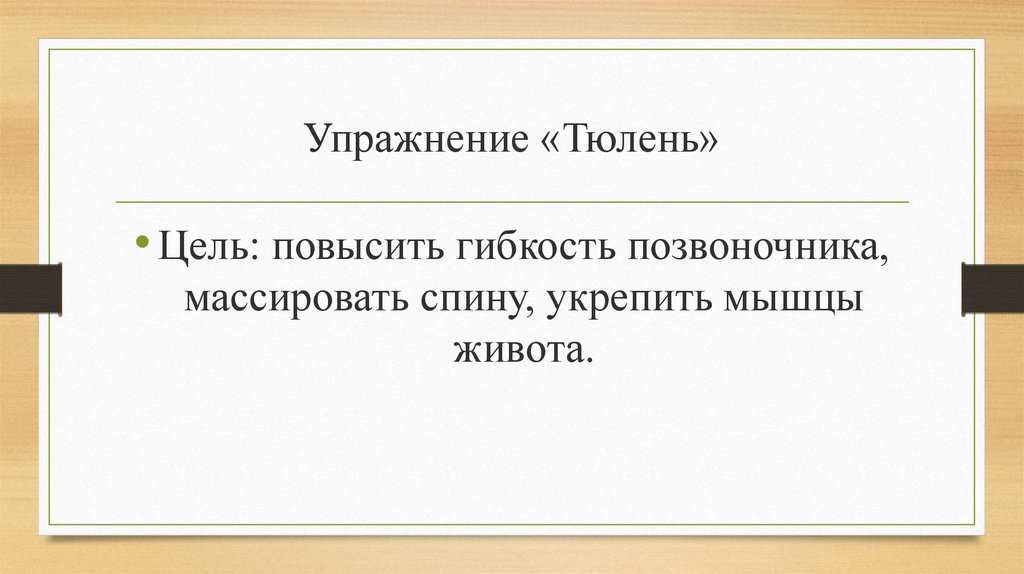 Упражнение «Тюлень»

• Цель: повысить гибкость позвоночника, массировать спину, укрепить мышцы живота.